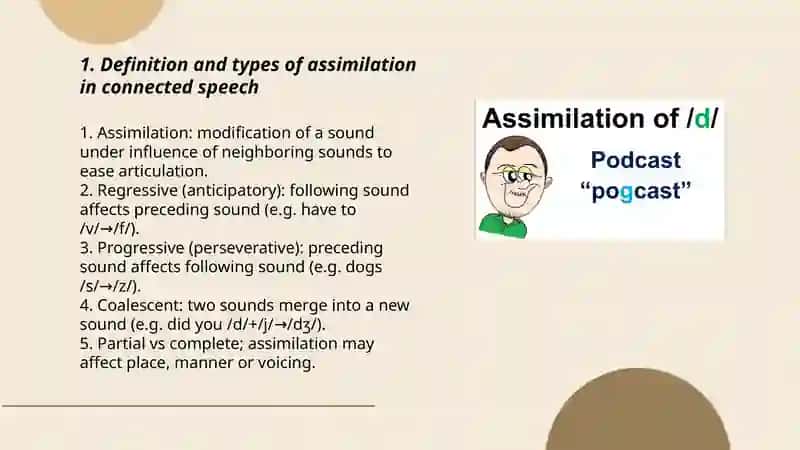 1. Definition and types of assimilation in connected speech

1. Assimilation: modification of a sound under influence of neighboring sounds to ease articulation.
2. Regressive (anticipatory): following sound affects preceding sound (e.g. have to /v/→/f/).
3. Progressive (perseverative): preceding sound affects following sound (e.g. dogs /s/→/z/).
4. Coalescent: two sounds merge into a new sound (e.g. did you /d/+/j/→/dʒ/).
5. Partial vs complete; assimilation may affect place, manner or voicing.

Assimilation of /d/

Podcast
“pogcast”